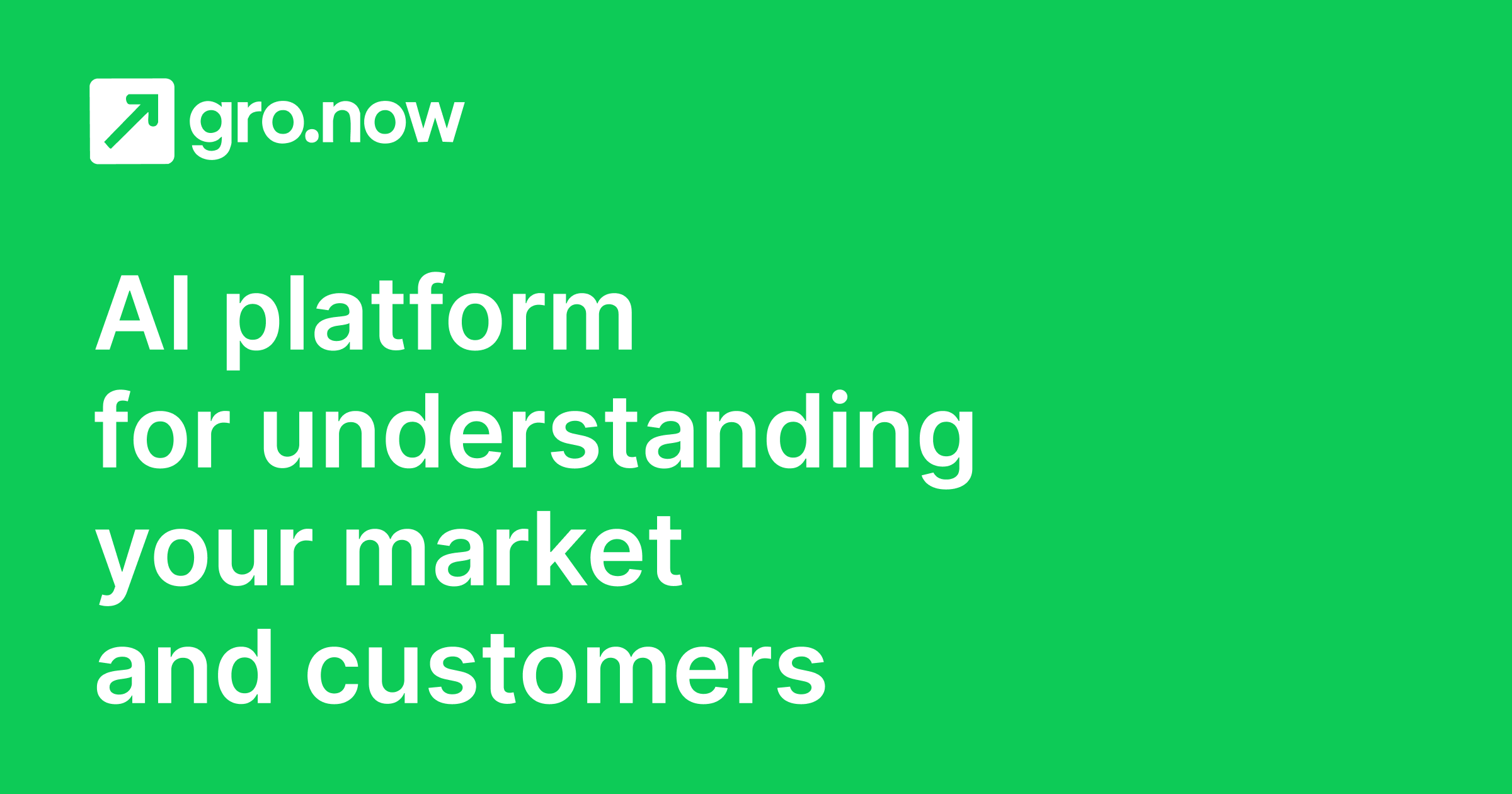 gro.now

AI platform for understanding your market and customers